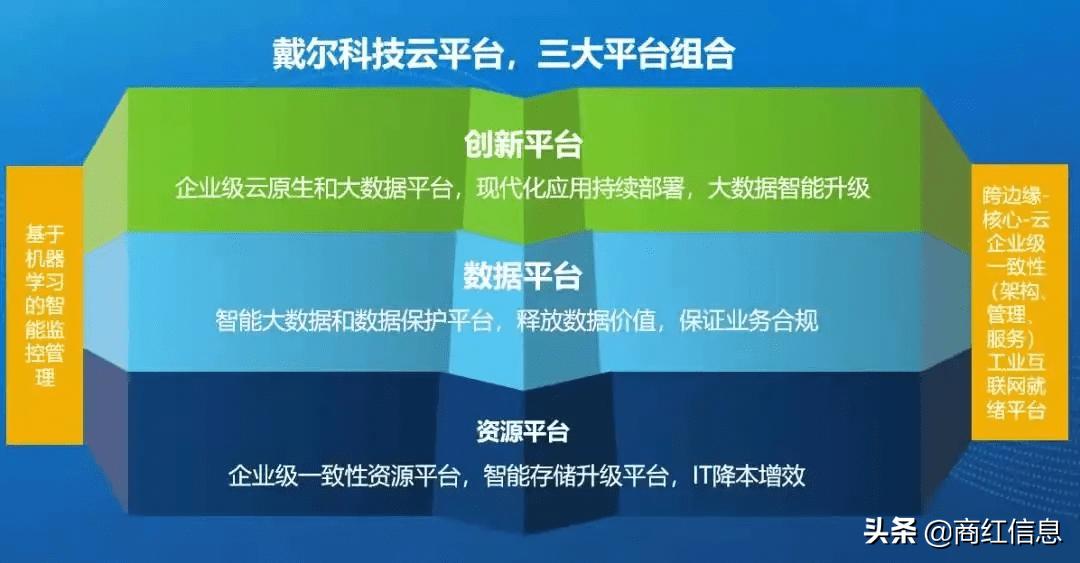 戴尔科技云平台，三大平台组合

基于机器学习的智能监控管理

创新平台

企业级云原生和大数据平台，现代化应用持续部署，大数据智能升级

数据平台

智能大数据和数据保护平台，释放数据价值，保证业务合规

资源平台

企业级一致性资源平台，智能存储升级平台，IT降本增效

跨边缘-核心-云企业级一致性（架构、管理、服务）工业互联网就绪平台

头条 @商红信息